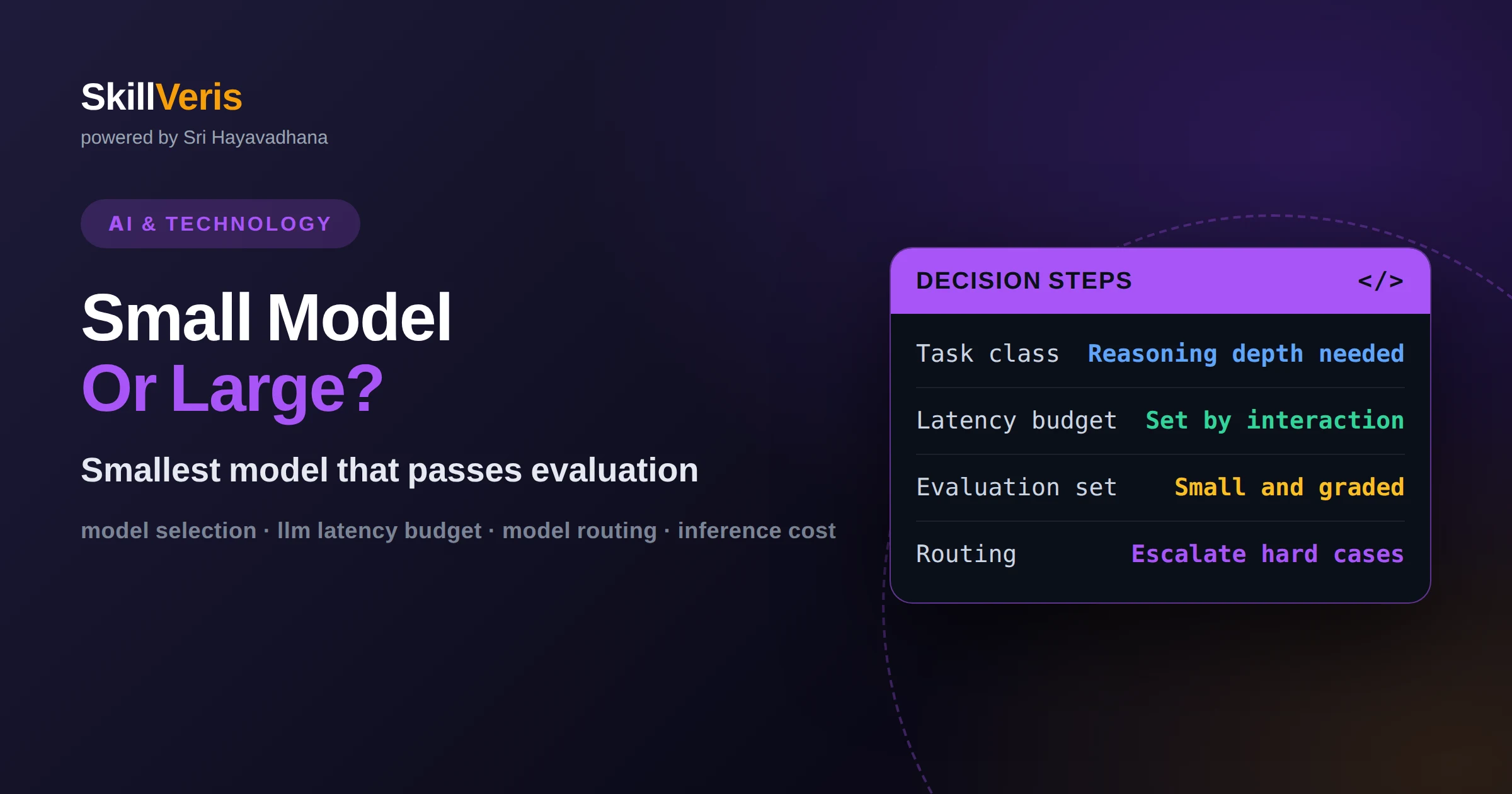 SkillVeris
powered by Sri Hayavadhana

AI & TECHNOLOGY

Small Model
Or Large?

Smallest model that passes evaluation

model selection · llm latency budget · model routing · inference cost

DECISION STEPS </>

Task class Reasoning depth needed

Latency budget Set by interaction

Evaluation set Small and graded

Routing Escalate hard cases